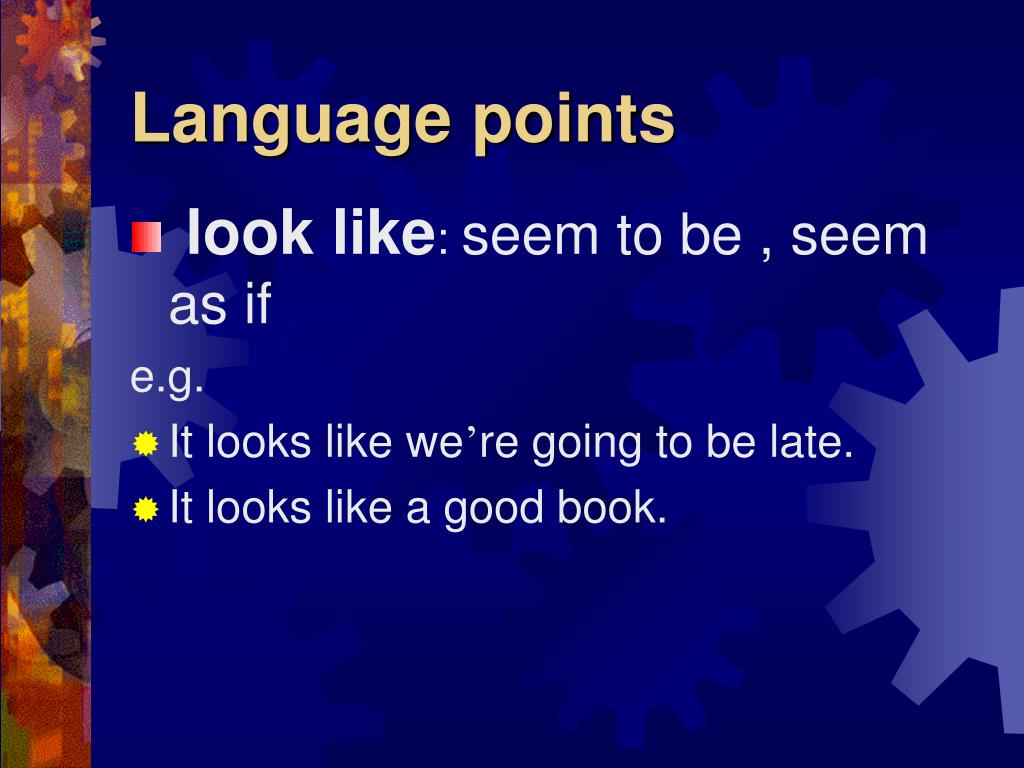 Language points

look like: seem to be , seem as if

e.g.

It looks like we’re going to be late.

It looks like a good book.